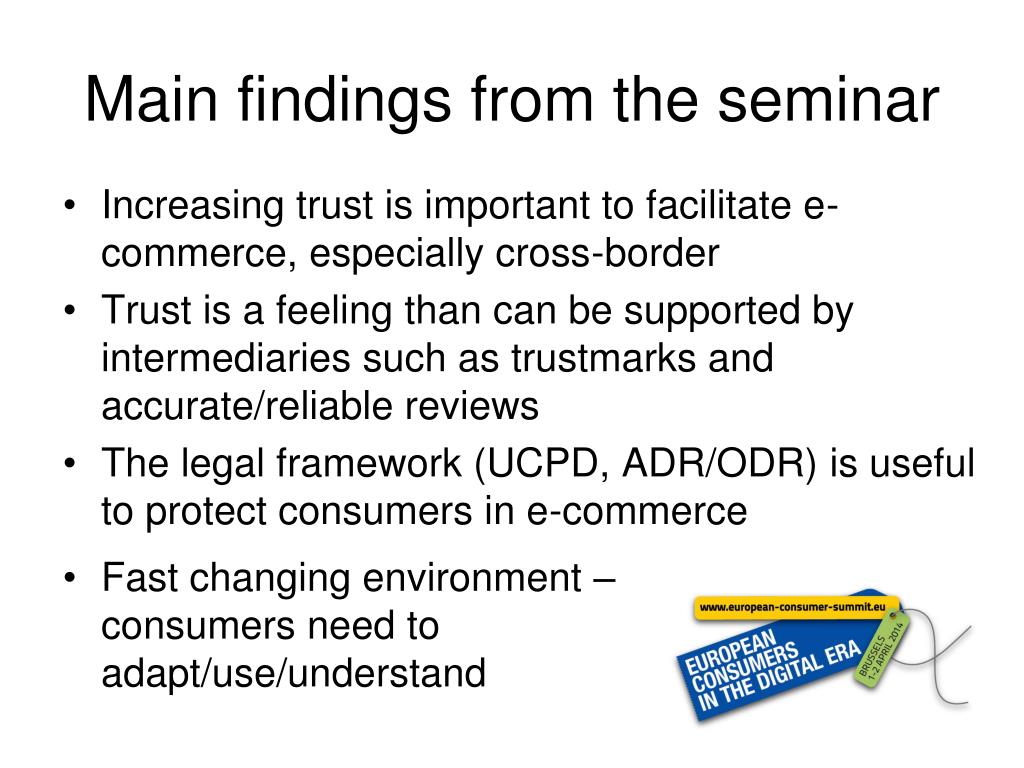 Main findings from the seminar

• Increasing trust is important to facilitate e-commerce, especially cross-border
• Trust is a feeling than can be supported by intermediaries such as trustmarks and accurate/reliable reviews
• The legal framework (UCPD, ADR/ODR) is useful to protect consumers in e-commerce
• Fast changing environment – consumers need to adapt/use/understand

www.european-consumer-summit.eu
EUROPEAN CONSUMERS IN THE DIGITAL ERA
BRUSSELS 1-2 APRIL 2014